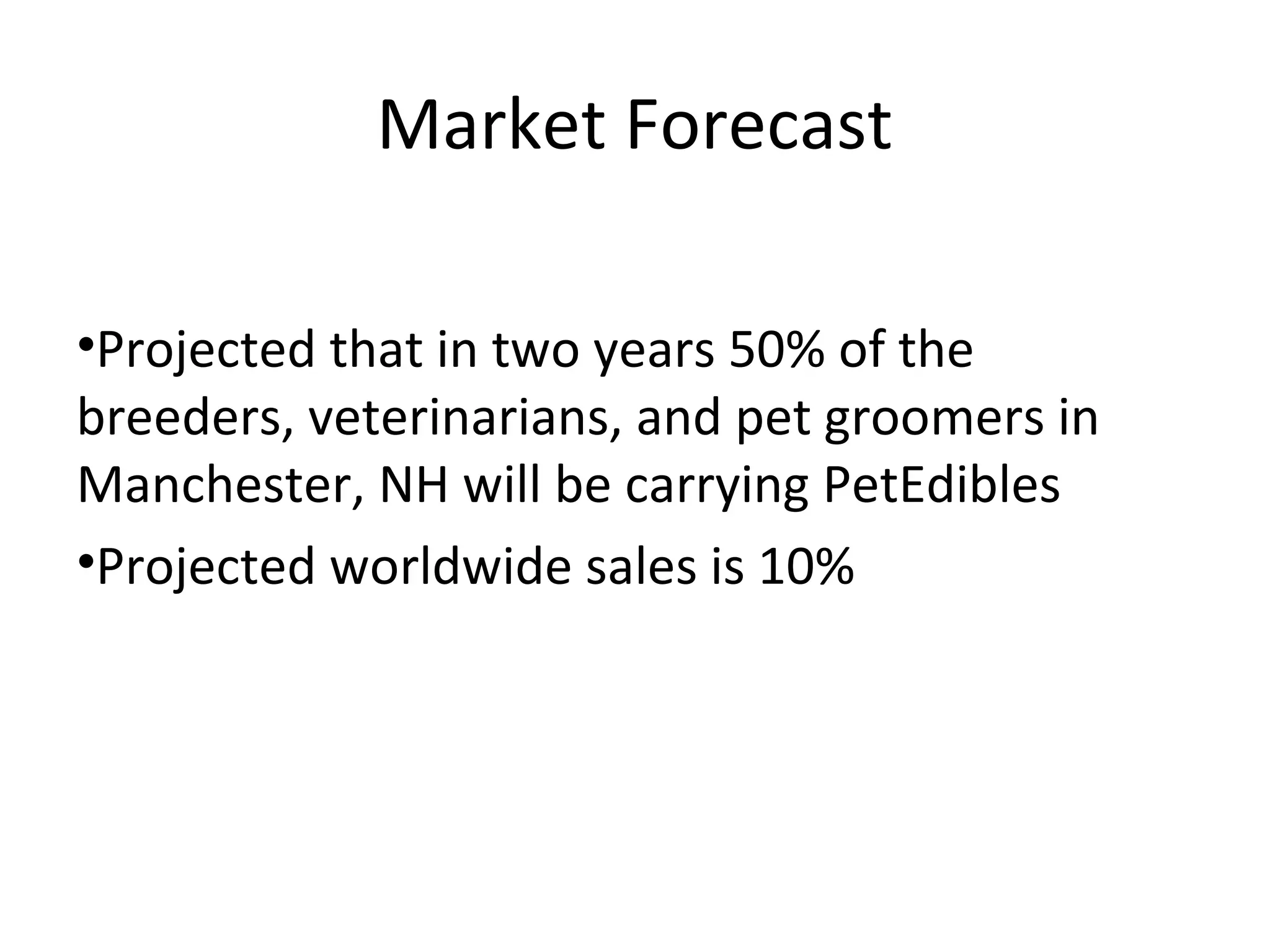 Market Forecast

•Projected that in two years 50% of the breeders, veterinarians, and pet groomers in Manchester, NH will be carrying PetEdibles

•Projected worldwide sales is 10%